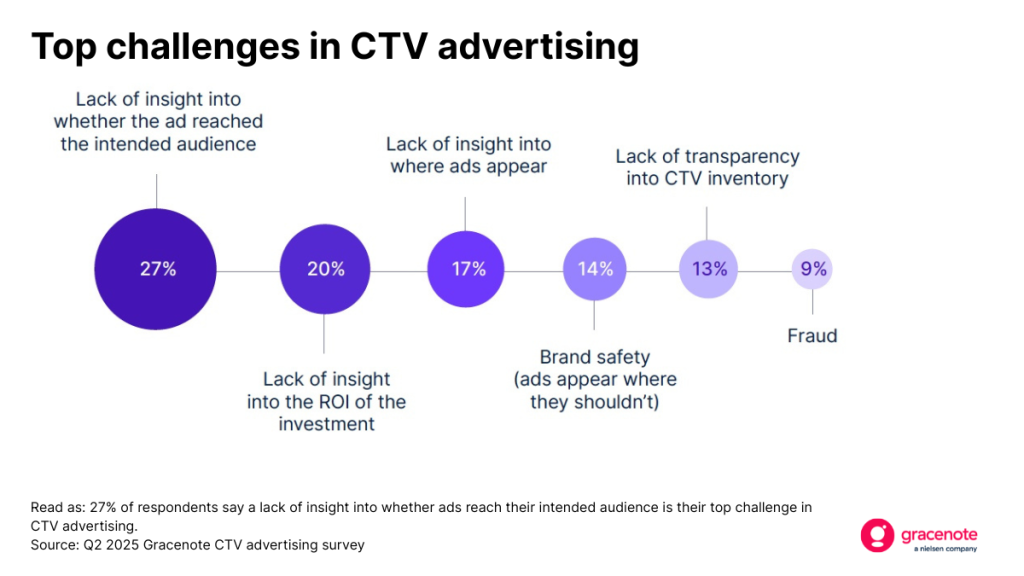 Top challenges in CTV advertising

Lack of insight into whether the ad reached the intended audience

27%

20%

Lack of insight into the ROI of the investment

Lack of insight into where ads appear

17%

14%

Brand safety (ads appear where they shouldn't)

Lack of transparency into CTV inventory

13%

9%

Fraud

Read as: 27% of respondents say a lack of insight into whether ads reach their intended audience is their top challenge in CTV advertising.
Source: Q2 2025 Gracenote CTV advertising survey

gracenote
a nielsen company